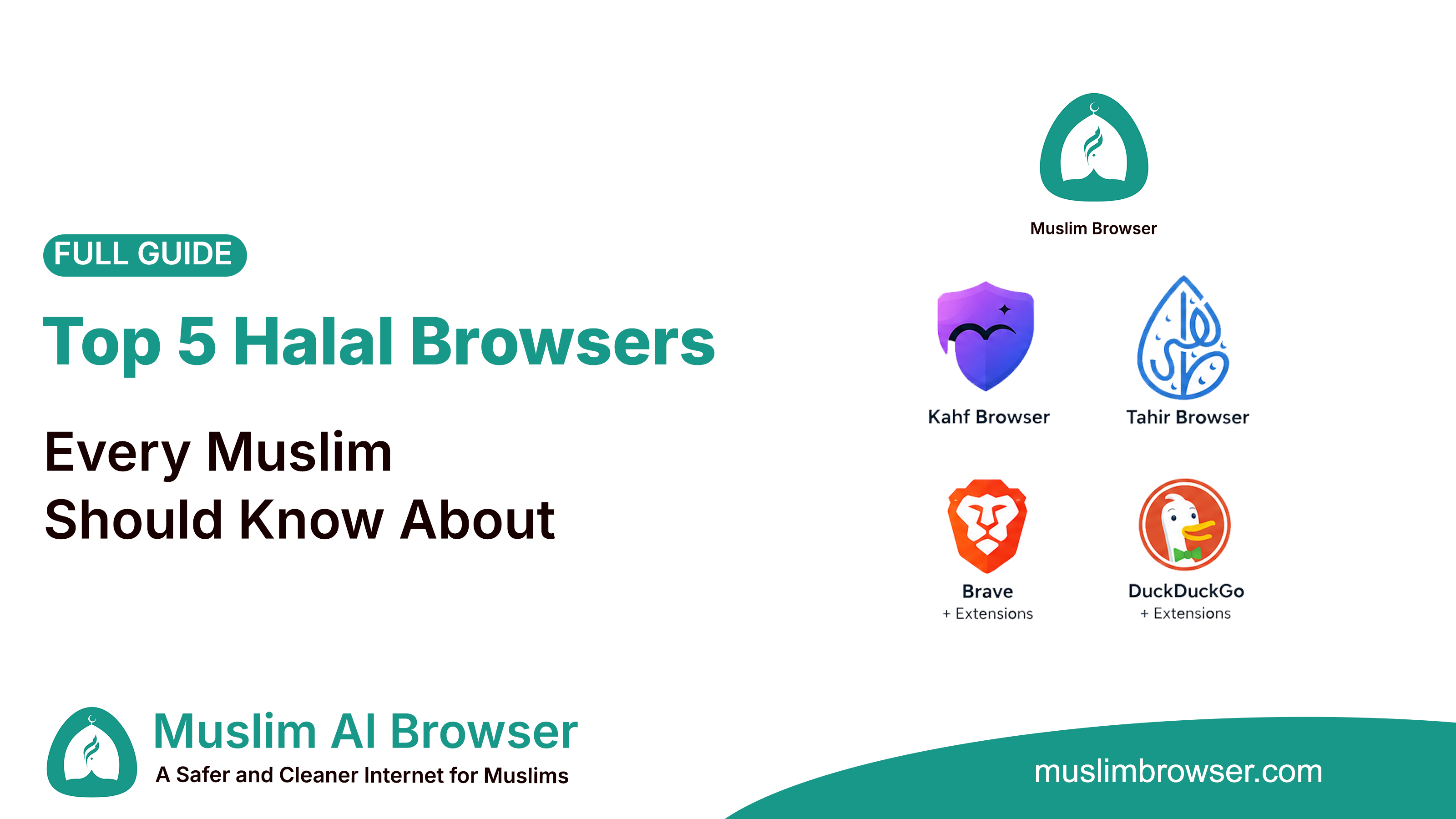 FULL GUIDE

Top 5 Halal Browsers

Every Muslim Should Know About

Muslim Browser

Kahf Browser

Tahir Browser

Brave
+ Extensions

DuckDuckGo
+ Extensions

Muslim AI Browser
A Safer and Cleaner Internet for Muslims

muslimbrowser.com